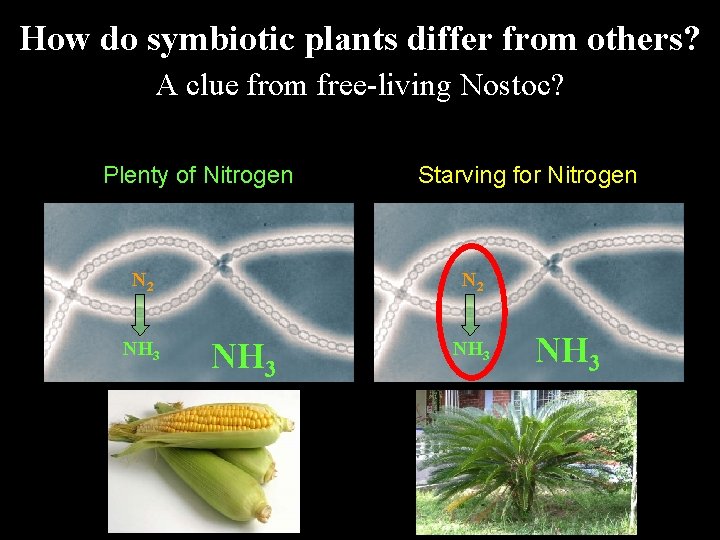 How do symbiotic plants differ from others?
A clue from free-living Nostoc?

Plenty of Nitrogen

$N_2$

$NH_3$

$NH_3$

Starving for Nitrogen

$N_2$

$NH_3$

$NH_3$